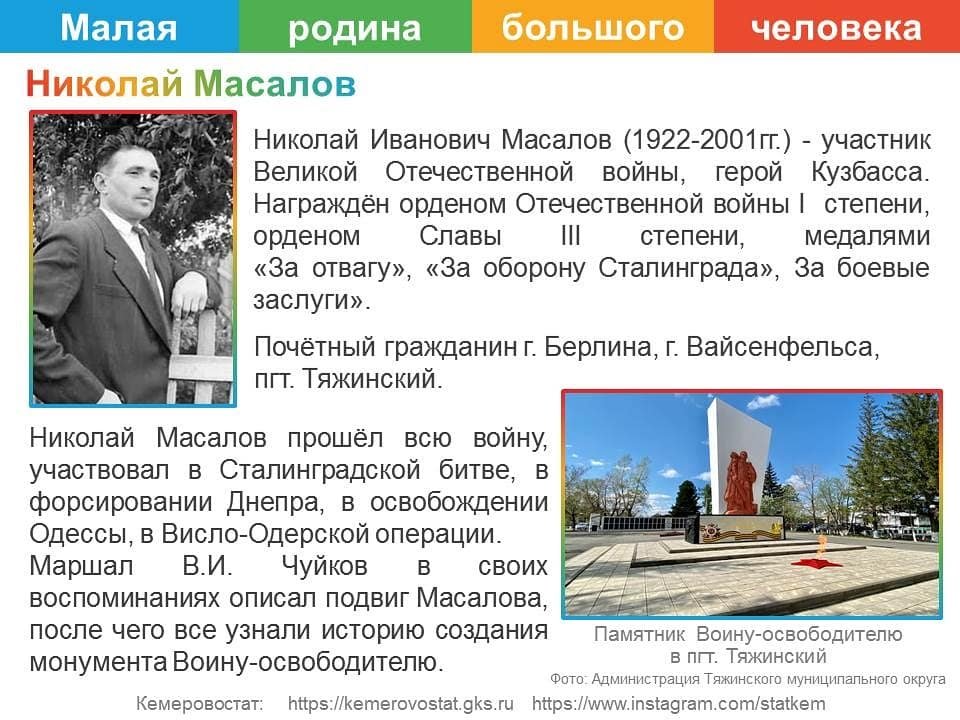 Малая родина большого человека

Николай Масалов

Николай Иванович Масалов (1922-2001гг.) - участник Великой Отечественной войны, герой Кузбасса. Награждён орденом Отечественной войны I степени, орденом Славы III степени, медалями «За отвагу», «За оборону Сталинграда», За боевые заслуги».

Почётный гражданин г. Берлина, г. Вайсенфельса, пгт. Тяжинский.

Николай Масалов прошёл всю войну, участвовал в Сталинградской битве, в форсировании Днепра, в освобождении Одессы, в Висло-Одерской операции.

Маршал В.И. Чуйков в своих воспоминаниях описал подвиг Масалова, после чего все узнали историю создания монумента Воину-освободителю.

Памятник Воину-освободителю в пгт. Тяжинский

Фото: Администрация Тяжинского муниципального округа

Кемеровостат: https://kemerovostat.gks.ru https://www.instagram.com/statkem